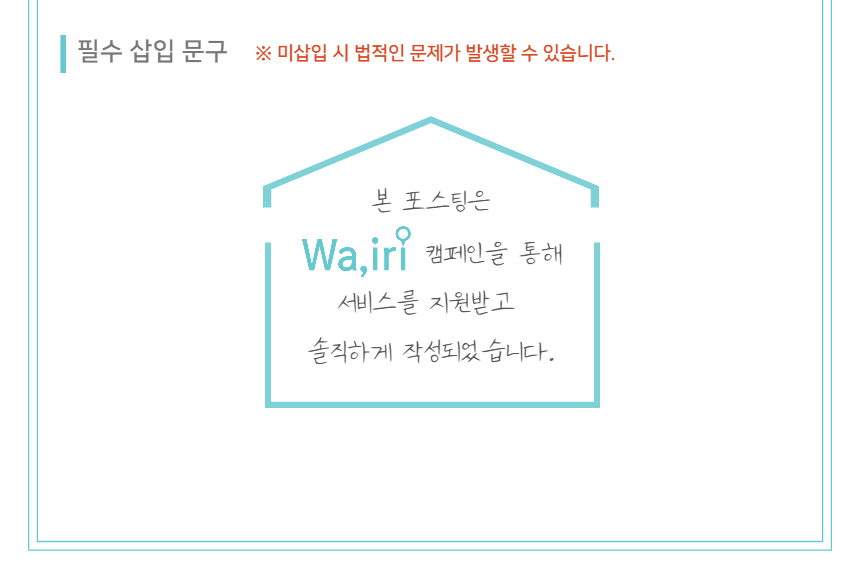 필수 삽입 문구 ※ 미삽입 시 법적인 문제가 발생할 수 있습니다.

본 포스팅은

Wa,iri 캠페인을 통해

서비스를 지원받고

솔직하게 작성되었습니다.